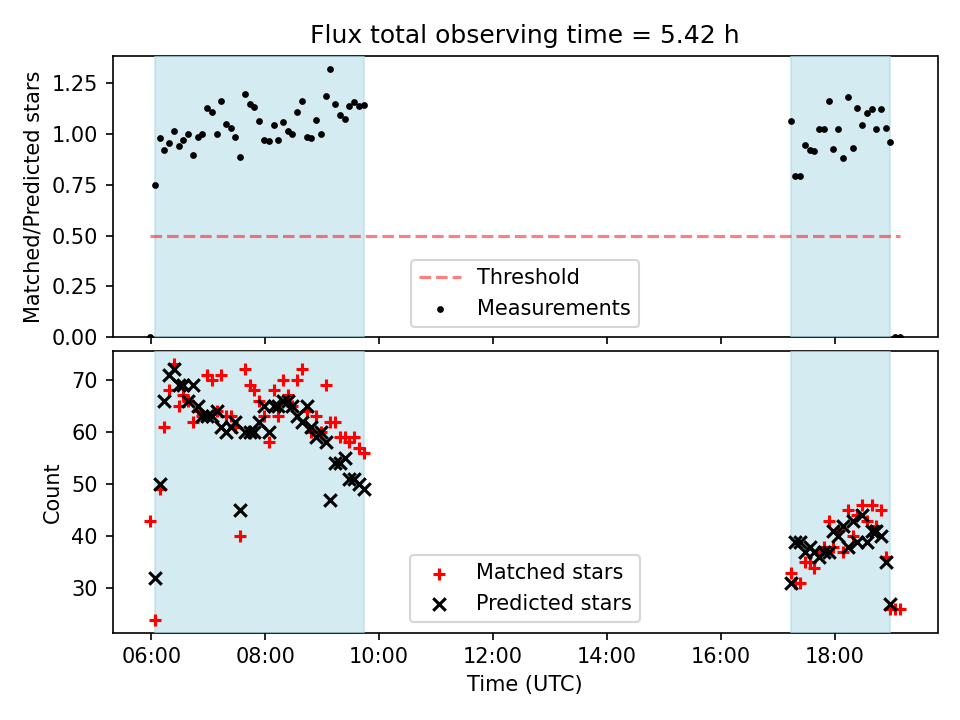 Flux total observing time = 5.42 h

Matched/Predicted stars

1.25
1.00
0.75
0.50
0.25
0.00

Threshold
Measurements

Count

70
60
50
40
30

Matched stars
Predicted stars

06:00
08:00
10:00
12:00
14:00
16:00
18:00

Time (UTC)